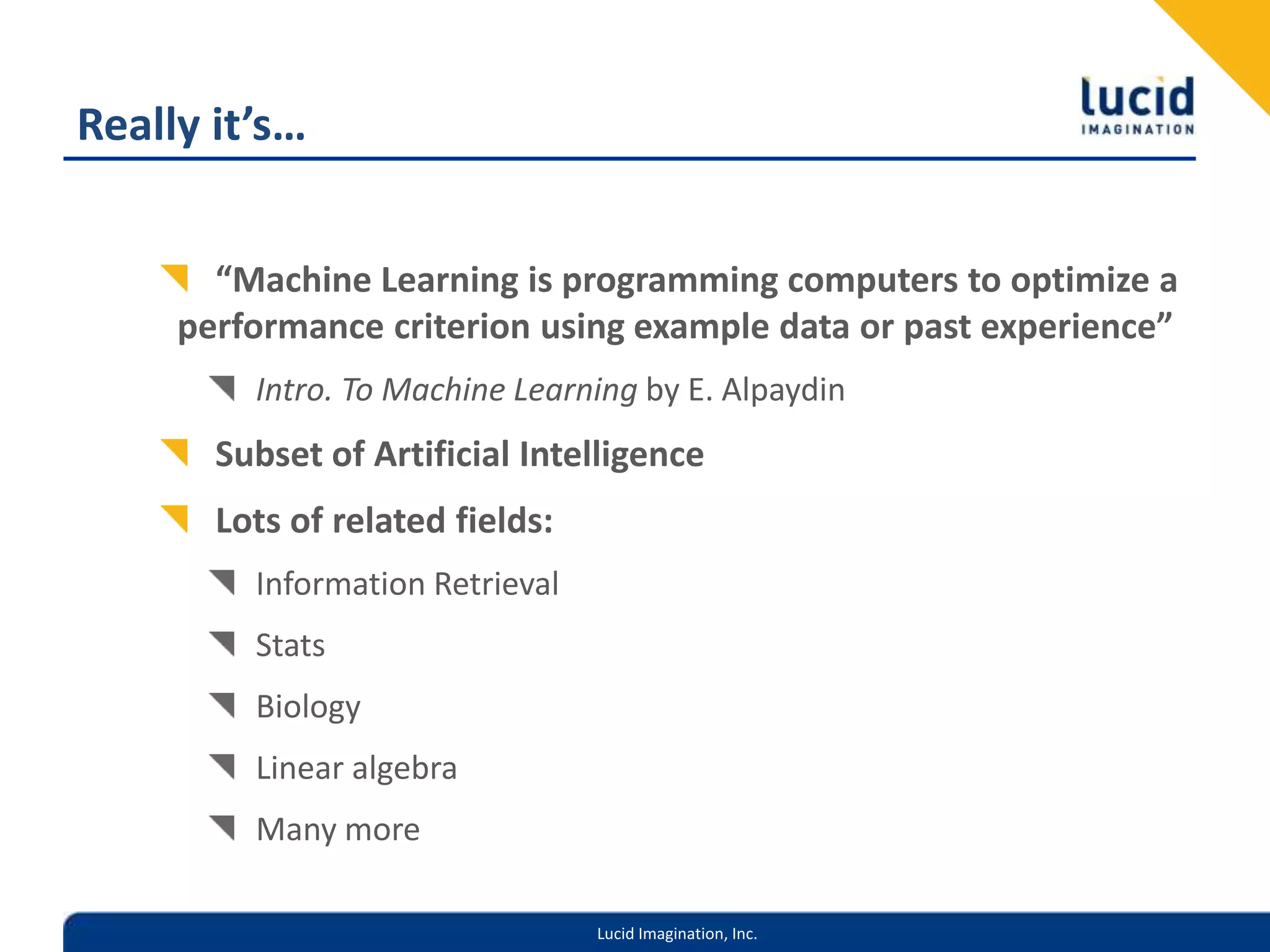 Really it's…

lucid
IMAGINATION

"Machine Learning is programming computers to optimize a performance criterion using example data or past experience"

Intro. To Machine Learning by E. Alpaydin

Subset of Artificial Intelligence

Lots of related fields:

Information Retrieval

Stats

Biology

Linear algebra

Many more

Lucid Imagination, Inc.